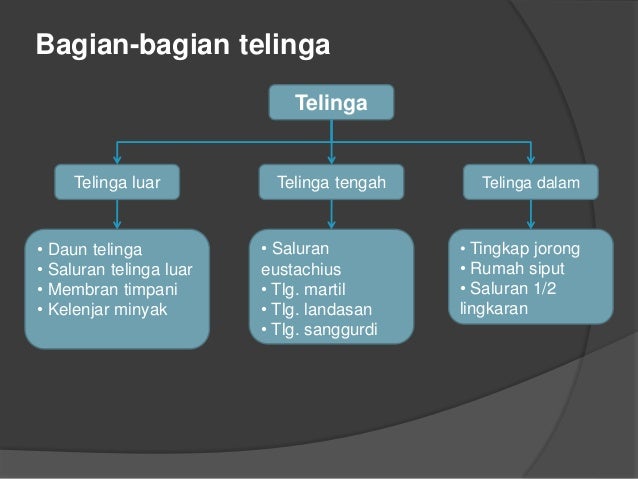 Bagian-bagian telinga

Telinga

Telinga luar

Telinga tengah

Telinga dalam

• Daun telinga
• Saluran telinga luar
• Membran timpani
• Kelenjar minyak

• Saluran eustachius
• Tlg. martil
• Tlg. landasan
• Tlg. sanggurdi

• Tingkap jorong
• Rumah siput
• Saluran 1/2 lingkaran